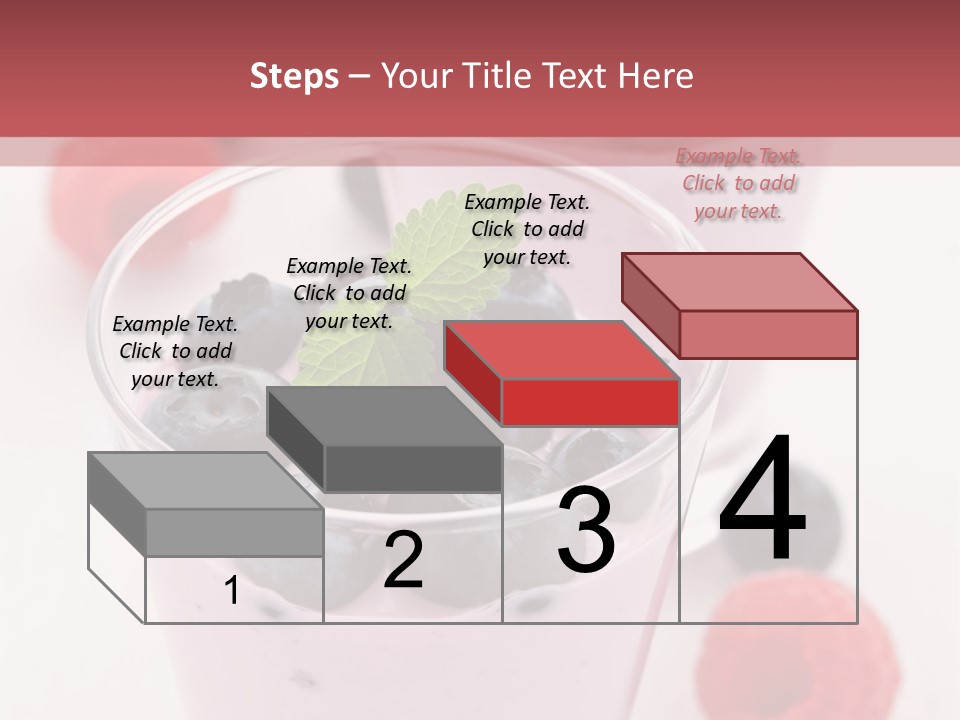 Steps – Your Title Text Here

Example Text. Click to add your text.

Example Text. Click to add your text.

Example Text. Click to add your text.

Example Text. Click to add your text.

1

2

3

4